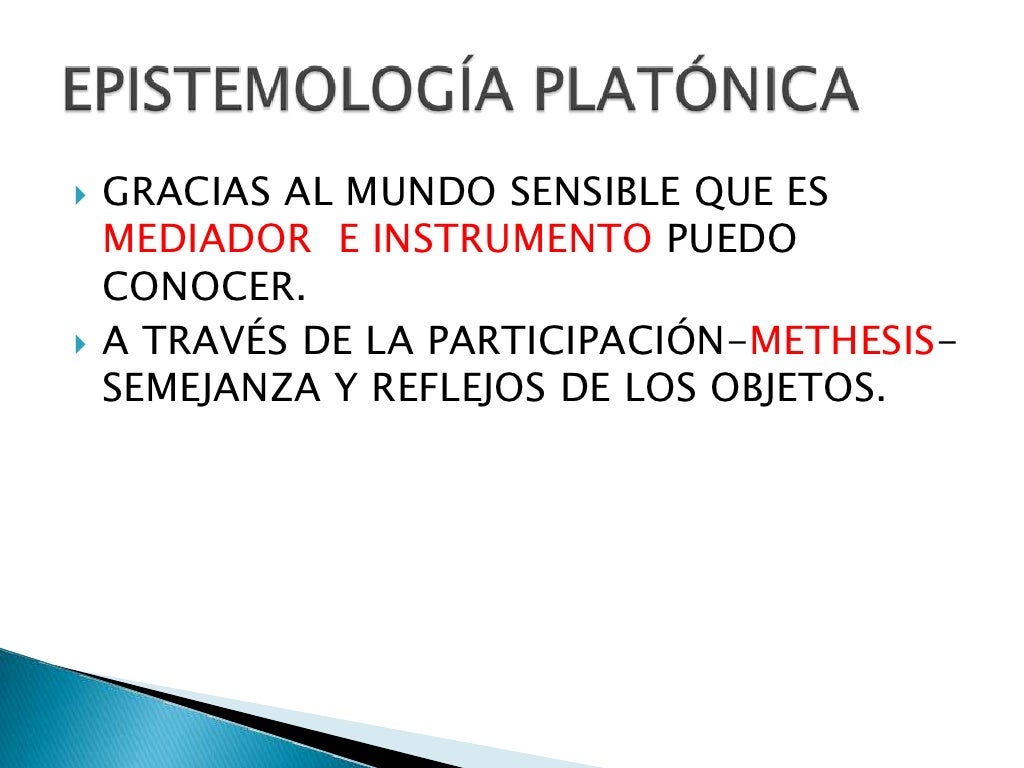 EPISTEMOLOGÍA PLATÓNICA

GRACIAS AL MUNDO SENSIBLE QUE ES MEDIADOR E INSTRUMENTO PUEDO CONOCER.

A TRAVÉS DE LA PARTICIPACIÓN-METHESIS-SEMEJANZA Y REFLEJOS DE LOS OBJETOS.